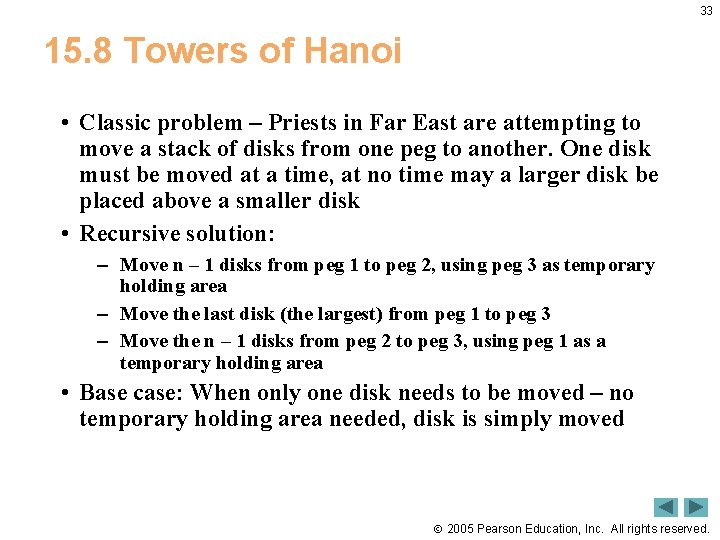 33

15.8 Towers of Hanoi

• Classic problem – Priests in Far East are attempting to move a stack of disks from one peg to another. One disk must be moved at a time, at no time may a larger disk be placed above a smaller disk

• Recursive solution:

– Move n – 1 disks from peg 1 to peg 2, using peg 3 as temporary holding area

– Move the last disk (the largest) from peg 1 to peg 3

– Move the n – 1 disks from peg 2 to peg 3, using peg 1 as a temporary holding area

• Base case: When only one disk needs to be moved – no temporary holding area needed, disk is simply moved

© 2005 Pearson Education, Inc. All rights reserved.